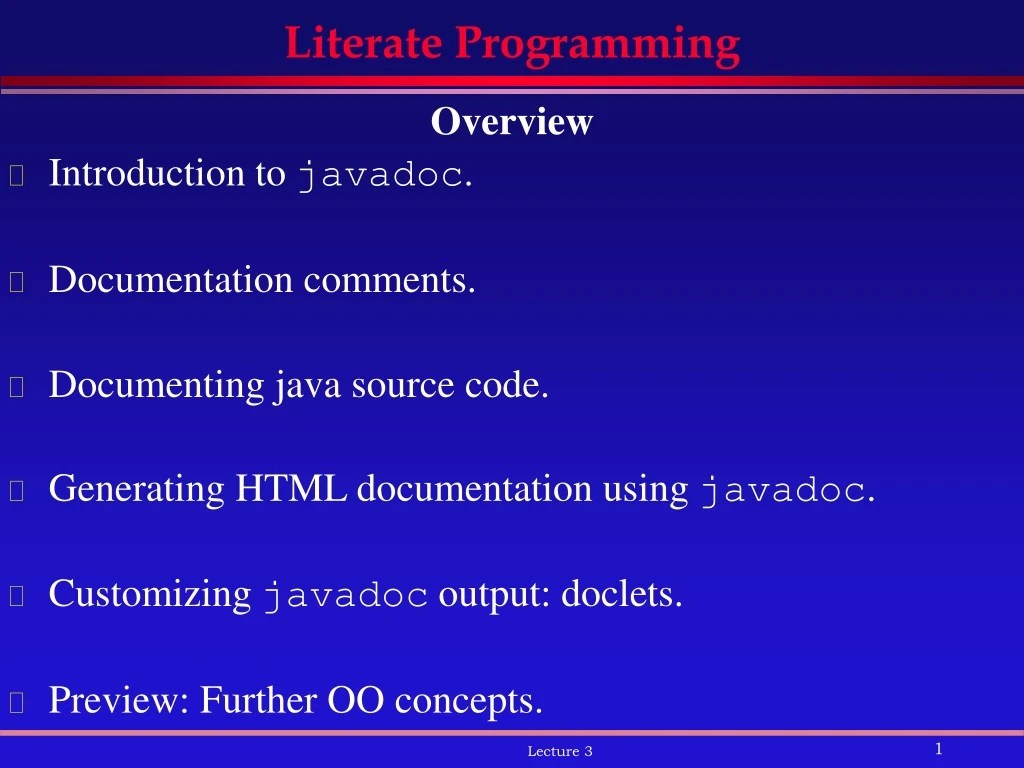 Literate Programming

Overview

Introduction to javadoc.

Documentation comments.

Documenting java source code.

Generating HTML documentation using javadoc.

Customizing javadoc output: doclets.

Preview: Further OO concepts.

Lecture 3

1